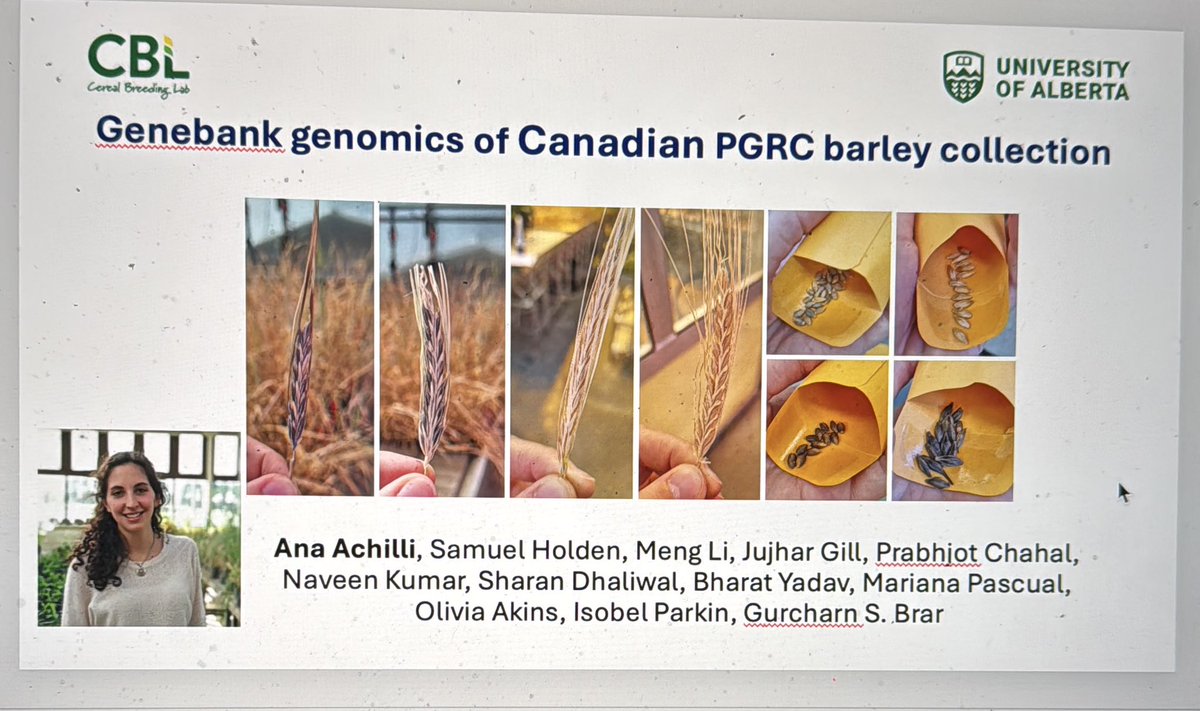 CBL
Cereal Breeding Lab

UNIVERSITY OF ALBERTA

Genebank genomics of Canadian PGRC barley collection

Ana Achilli, Samuel Holden, Meng Li, Jujhar Gill, Prabhjot Chahal, Naveen Kumar, Sharan Dhaliwal, Bharat Yadav, Mariana Pascual, Olivia Akins, Isobel Parkin, Gurcharn S. Brar